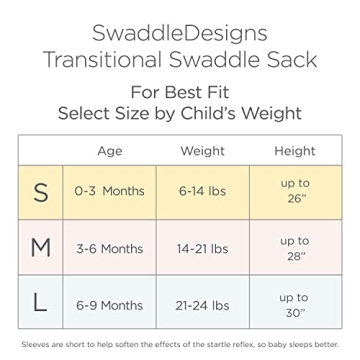 SwaddleDesigns
Transitional Swaddle Sack

For Best Fit
Select Size by Child's Weight

| | Age | Weight | Height |
|---|---|---|---|
| S | 0-3 Months | 6-14 lbs | up to 26" |
| M | 3-6 Months | 14-21 lbs | up to 28" |
| L | 6-9 Months | 21-24 lbs | up to 30" |

Sleeves are short to help soften the effects of the startle reflex, so baby sleeps better.